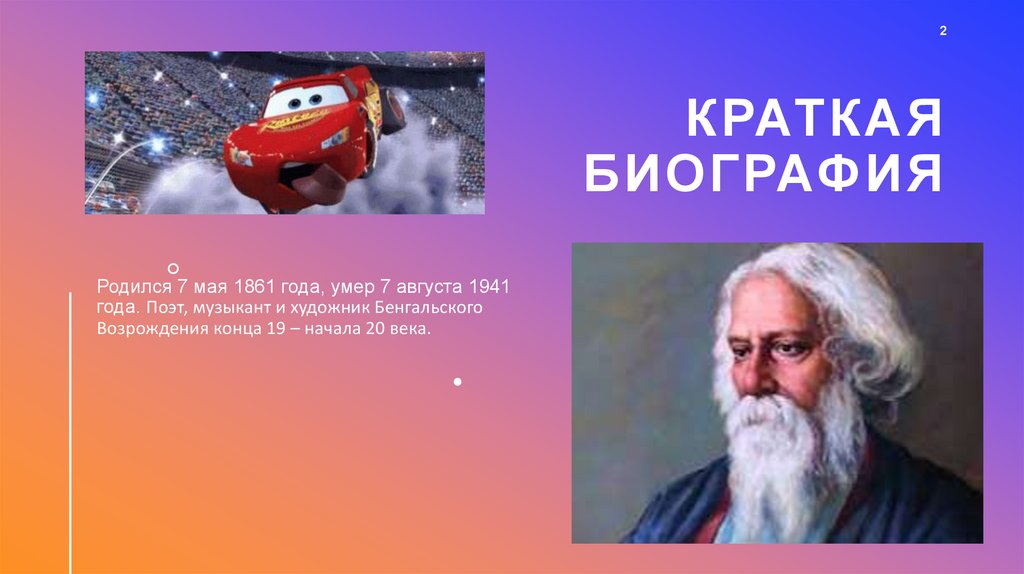 2

КРАТКАЯ БИОГРАФИЯ

Родился 7 мая 1861 года, умер 7 августа 1941 года. Поэт, музыкант и художник Бенгальского Возрождения конца 19 – начала 20 века.